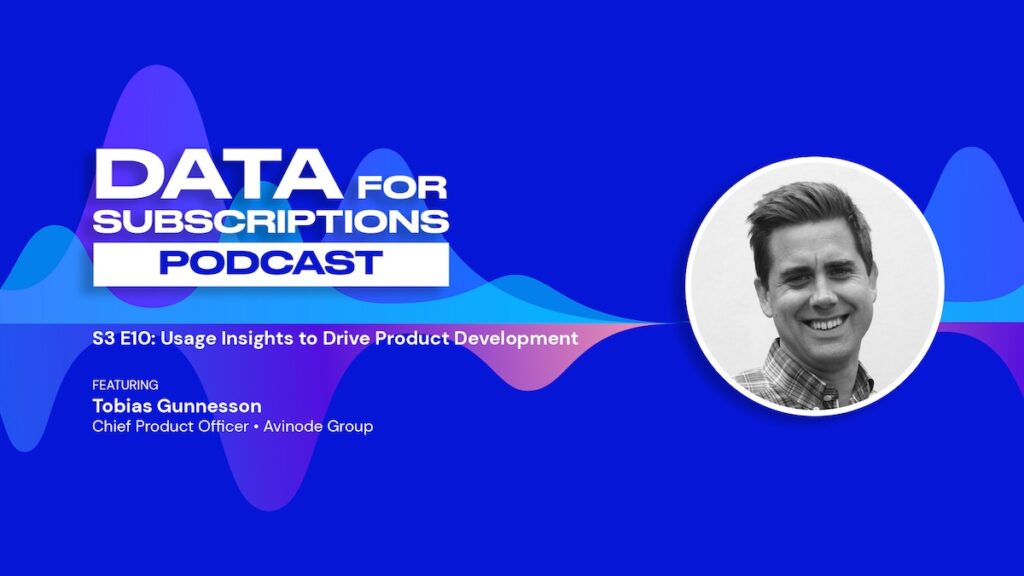 DATA FOR SUBSCRIPTIONS
PODCAST

S3 E10: Usage Insights to Drive Product Development

FEATURING
Tobias Gunnesson
Chief Product Officer • Avinode Group